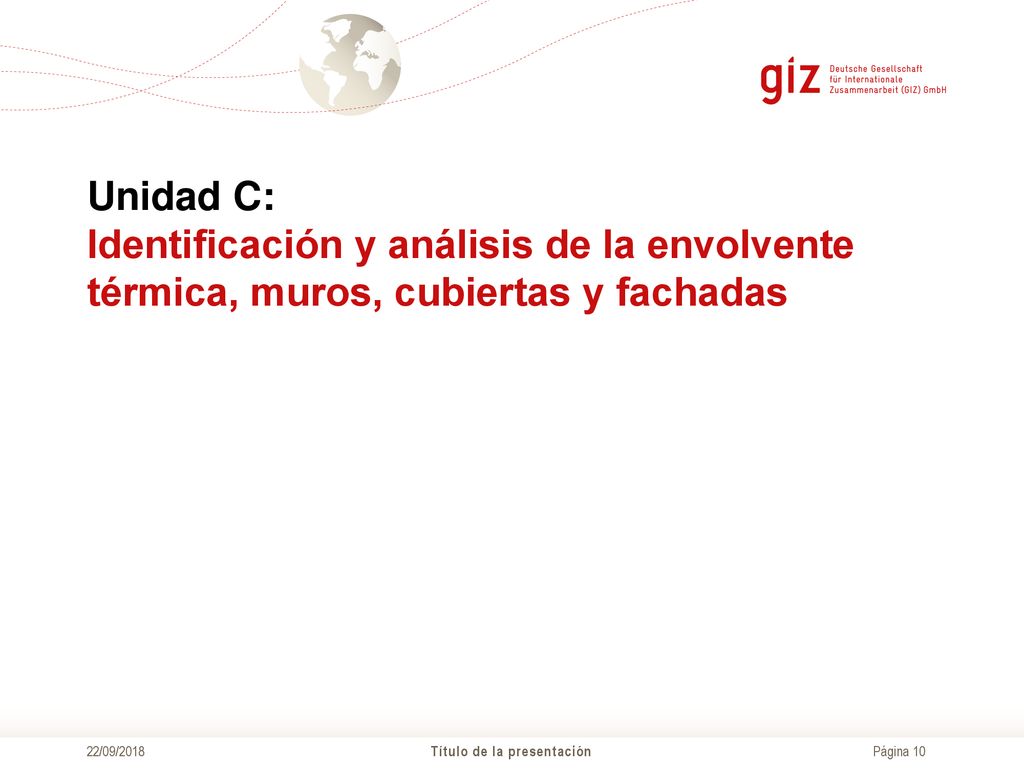 giz Deutsche Gesellschaft für Internationale Zusammenarbeit (GIZ) GmbH

Unidad C:
Identificación y análisis de la envolvente térmica, muros, cubiertas y fachadas

22/09/2018 Título de la presentación Página 10